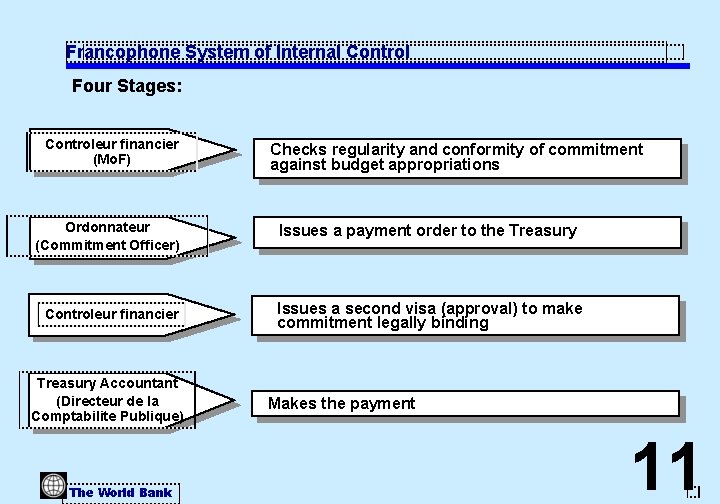 Francophone System of Internal Control

Four Stages:

Controleur financier (MoF)

Checks regularity and conformity of commitment against budget appropriations

Ordonnateur (Commitment Officer)

Issues a payment order to the Treasury

Controleur financier

Issues a second visa (approval) to make commitment legally binding

Treasury Accountant (Directeur de la Comptabilite Publique)

Makes the payment

The World Bank

11